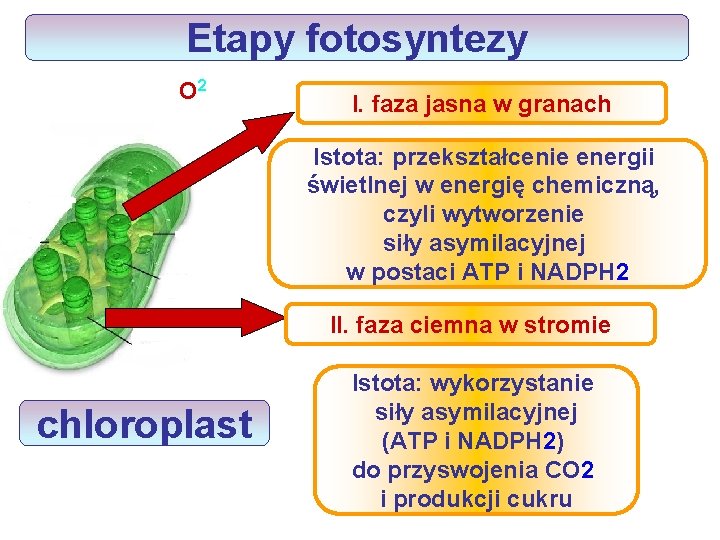 Etapy fotosyntezy

$O^2$

I. faza jasna w granach

Istota: przekształcenie energii świetlnej w energię chemiczną, czyli wytworzenie siły asymilacyjnej w postaci ATP i NADPH2

II. faza ciemna w stromie

Istota: wykorzystanie siły asymilacyjnej (ATP i NADPH2) do przyswojenia CO2 i produkcji cukru

chloroplast